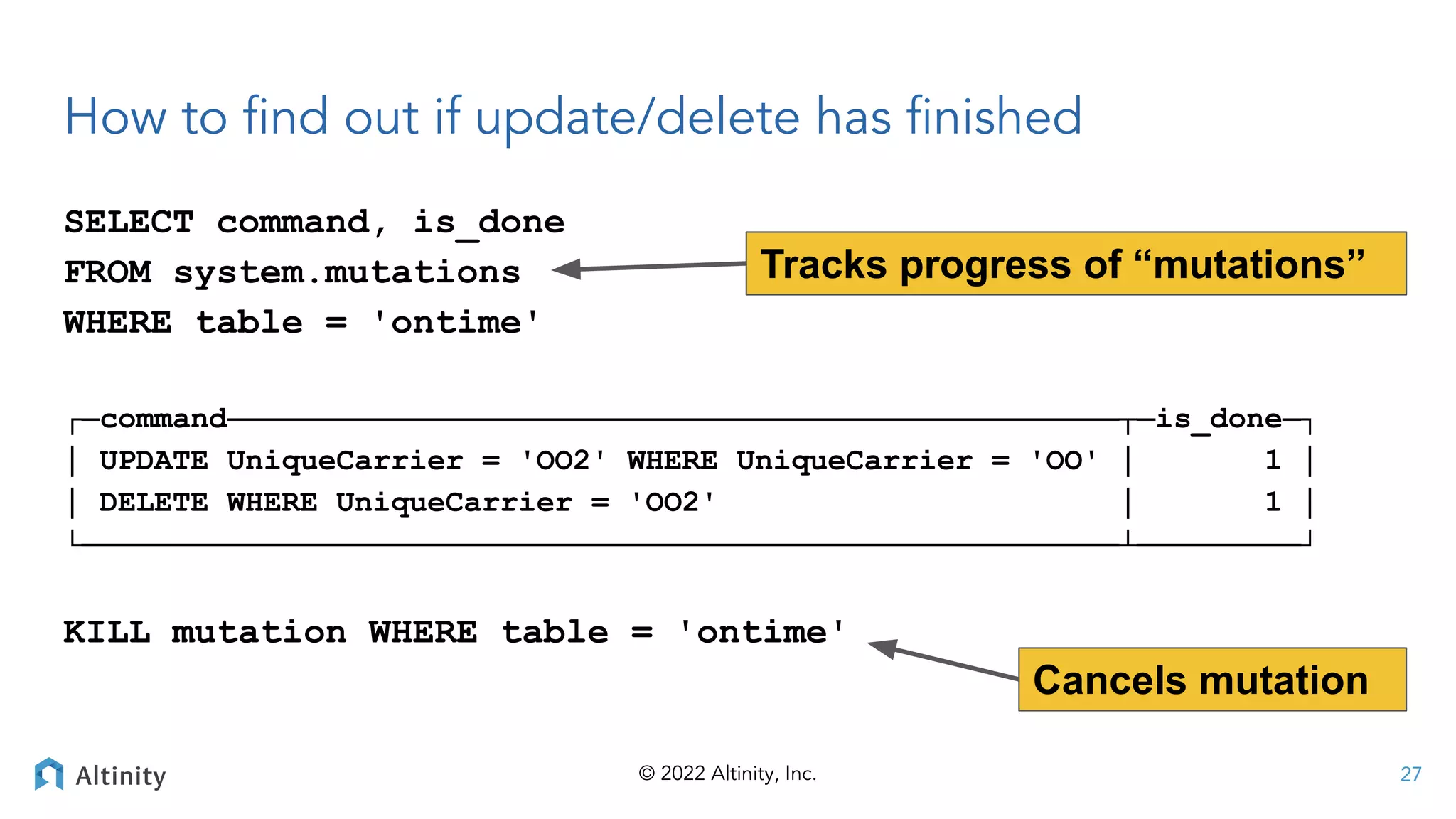 How to find out if update/delete has finished

SELECT command, is_done
FROM system.mutations
WHERE table = 'ontime'

Tracks progress of “mutations”

| command | is_done |
|---|---|
| UPDATE UniqueCarrier = 'OO2' WHERE UniqueCarrier = 'OO' | 1 |
| DELETE WHERE UniqueCarrier = 'OO2' | 1 |

KILL mutation WHERE table = 'ontime'

Cancels mutation

Altinity

© 2022 Altinity, Inc.

27